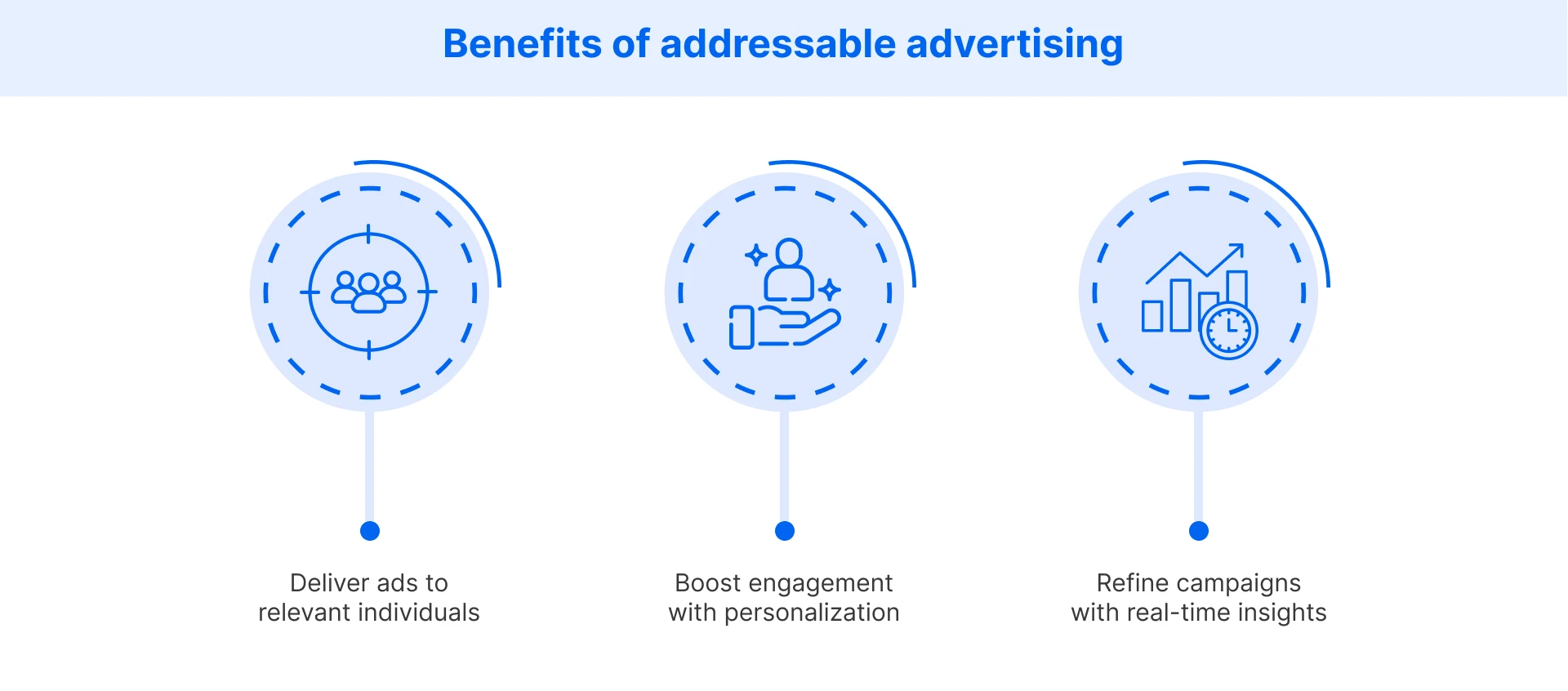 Benefits of addressable advertising

Deliver ads to relevant individuals

Boost engagement with personalization

Refine campaigns with real-time insights